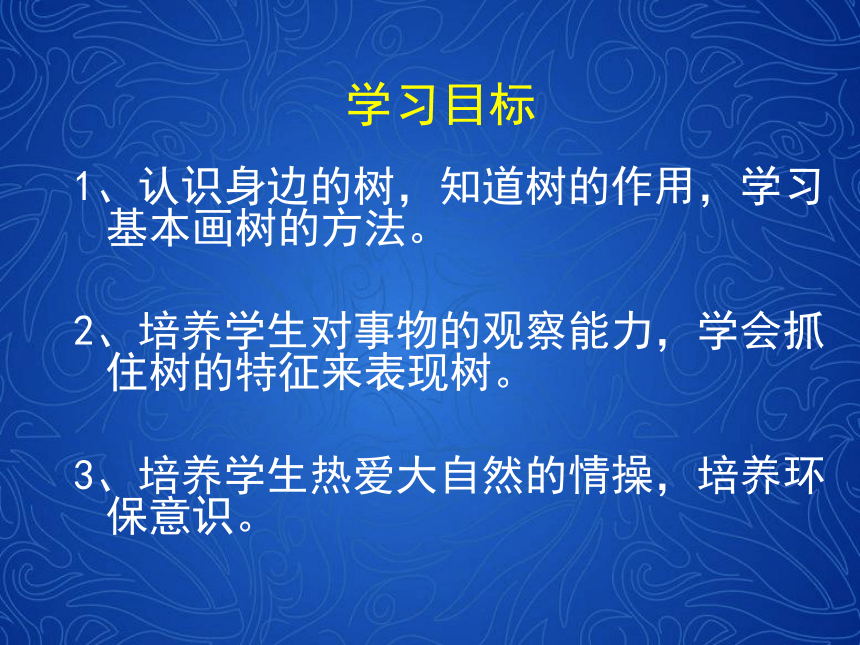 学习目标

1、认识身边的树，知道树的作用，学习基本画树的方法。

2、培养学生对事物的观察能力，学会抓住树的特征来表现树。

3、培养学生热爱大自然的情操，培养环保意识。